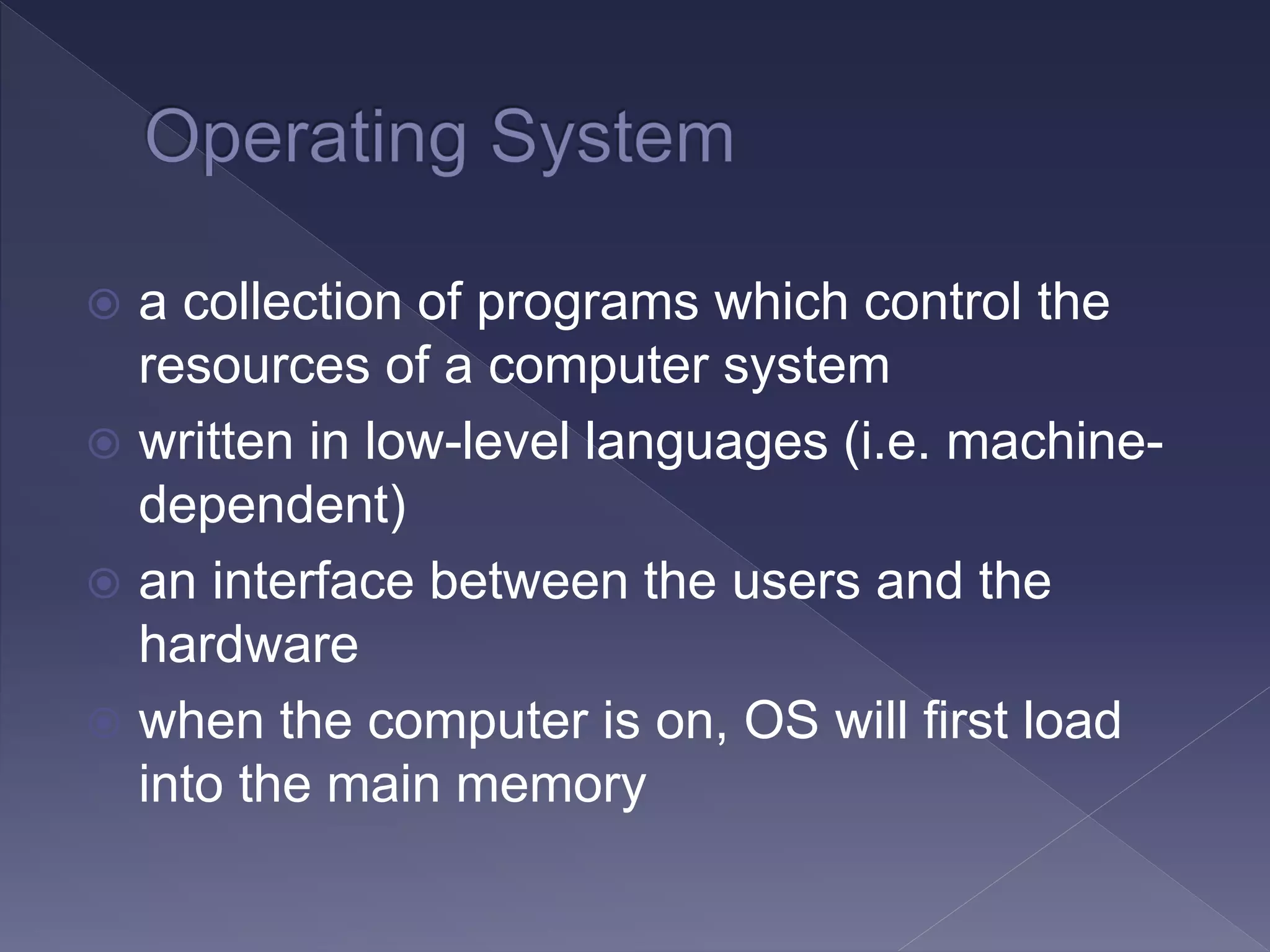 Operating System

a collection of programs which control the resources of a computer system

written in low-level languages (i.e. machine-dependent)

an interface between the users and the hardware

when the computer is on, OS will first load into the main memory